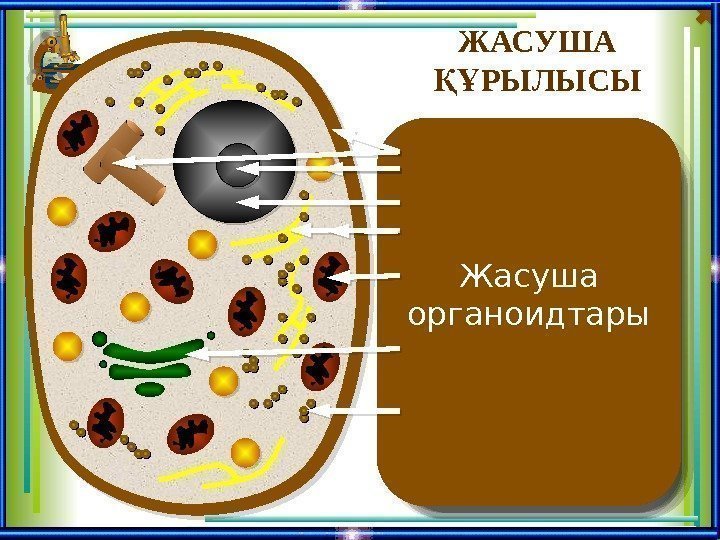 ЖАСУША ҚҰРЫЛЫСЫ

Жасуша органоидтары